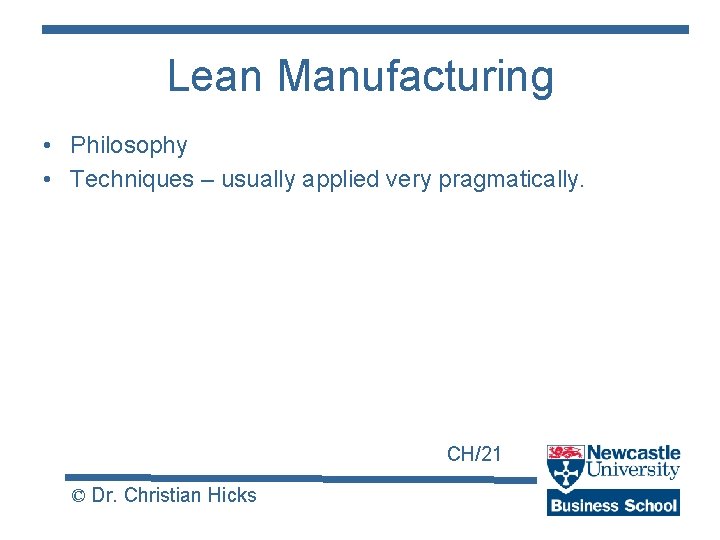 Lean Manufacturing

• Philosophy
• Techniques – usually applied very pragmatically.

CH/21

© Dr. Christian Hicks

Newcastle University
Business School